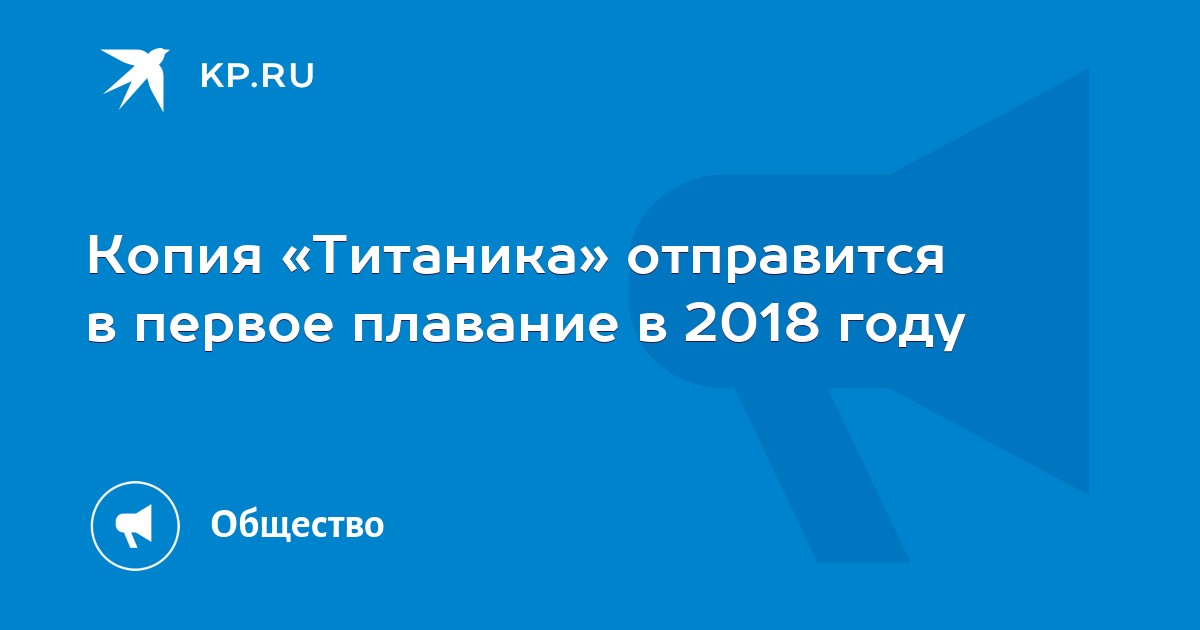 KP.RU

Копия «Титаника» отправится в первое плавание в 2018 году

Общество